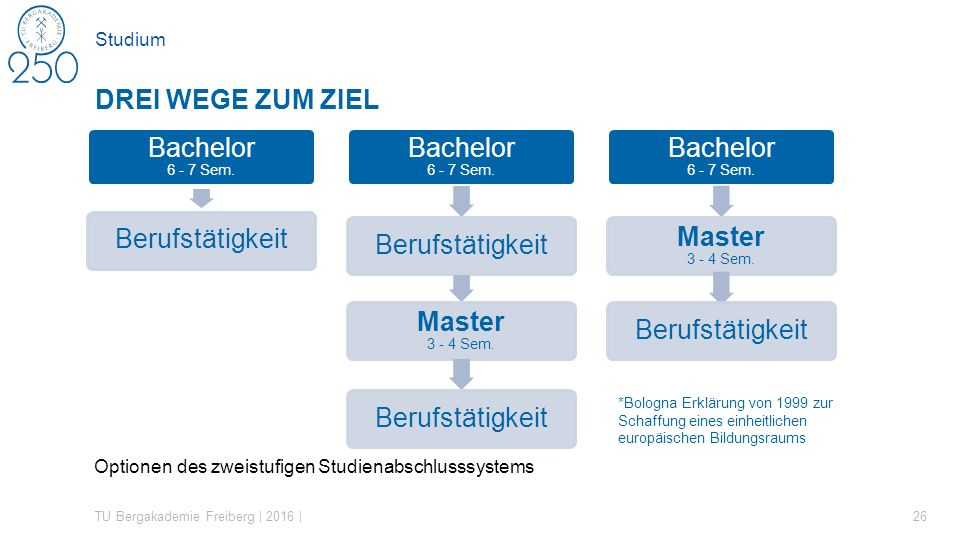 TU BERGAKADEMIE FREIBERG
250

Studium

DREI WEGE ZUM ZIEL

Bachelor
6 - 7 Sem.

Berufstätigkeit

Bachelor
6 - 7 Sem.

Berufstätigkeit

Master
3 - 4 Sem.

Berufstätigkeit

Bachelor
6 - 7 Sem.

Master
3 - 4 Sem.

Berufstätigkeit

*Bologna Erklärung von 1999 zur Schaffung eines einheitlichen europäischen Bildungsraums

Optionen des zweistufigen Studienabschlusssystems

TU Bergakademie Freiberg | 2016 |

26